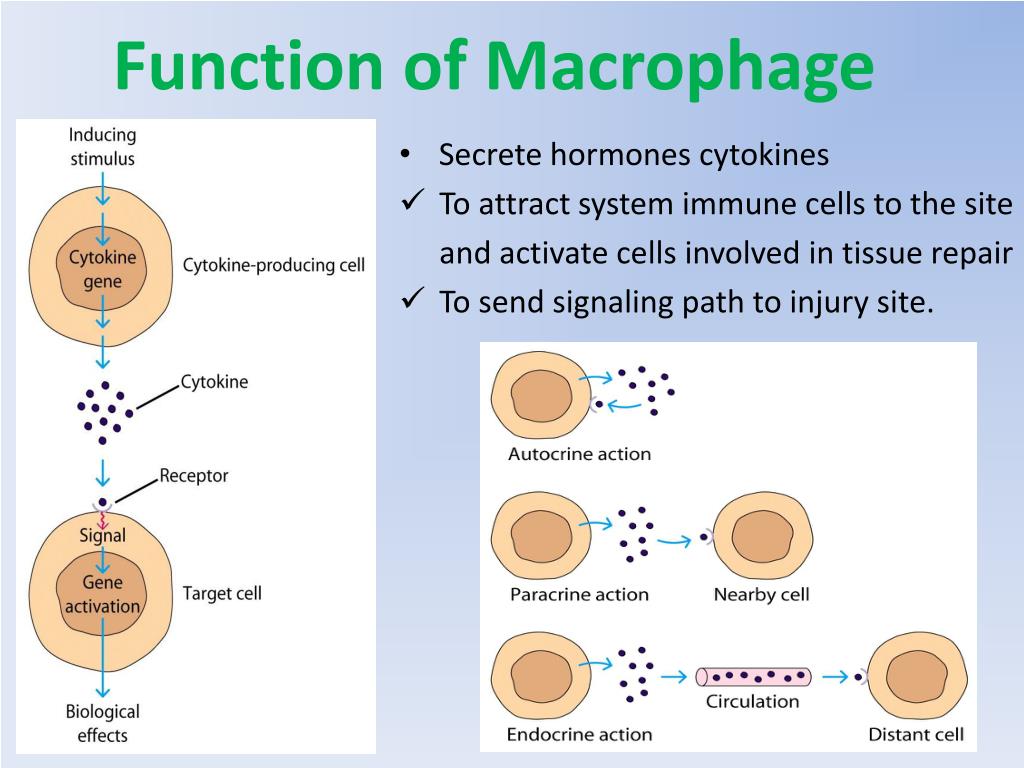 Function of Macrophage

Inducing stimulus

Cytokine gene

Cytokine-producing cell

Cytokine

Receptor

Signal

Gene activation

Target cell

Biological effects

• Secrete hormones cytokines
✓ To attract system immune cells to the site and activate cells involved in tissue repair
✓ To send signaling path to injury site.

Autocrine action

Paracrine action

Nearby cell

Endocrine action

Circulation

Distant cell